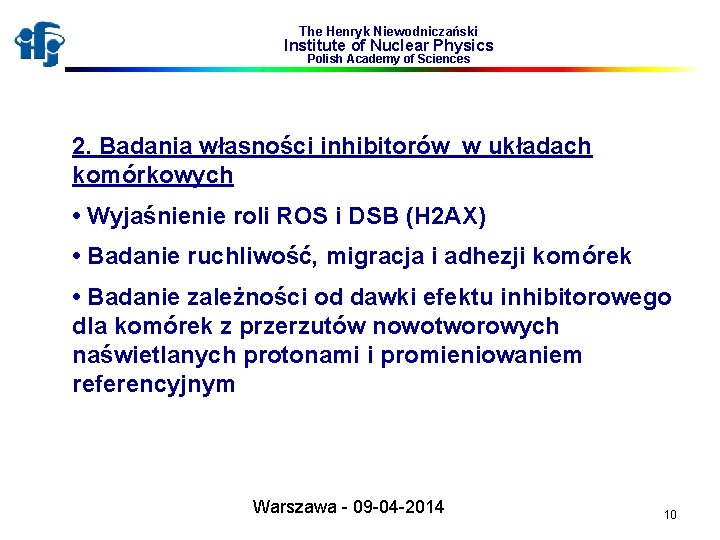 ifj

The Henryk Niewodniczański
Institute of Nuclear Physics
Polish Academy of Sciences

2. Badania własności inhibitorów  w układach komórkowych

• Wyjaśnienie roli ROS i DSB (H2AX)

• Badanie ruchliwość, migracja i adhezji komórek

• Badanie zależności od dawki efektu inhibitorowego dla komórek z przerzutów nowotworowych naświetlanych protonami i promieniowaniem referencyjnym

Warszawa - 09-04-2014

10